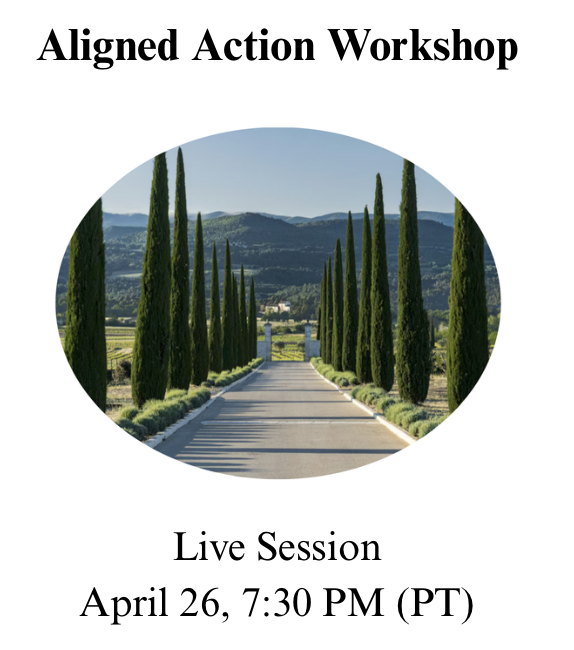 Aligned Action Workshop

Live Session
April 26, 7:30 PM (PT)